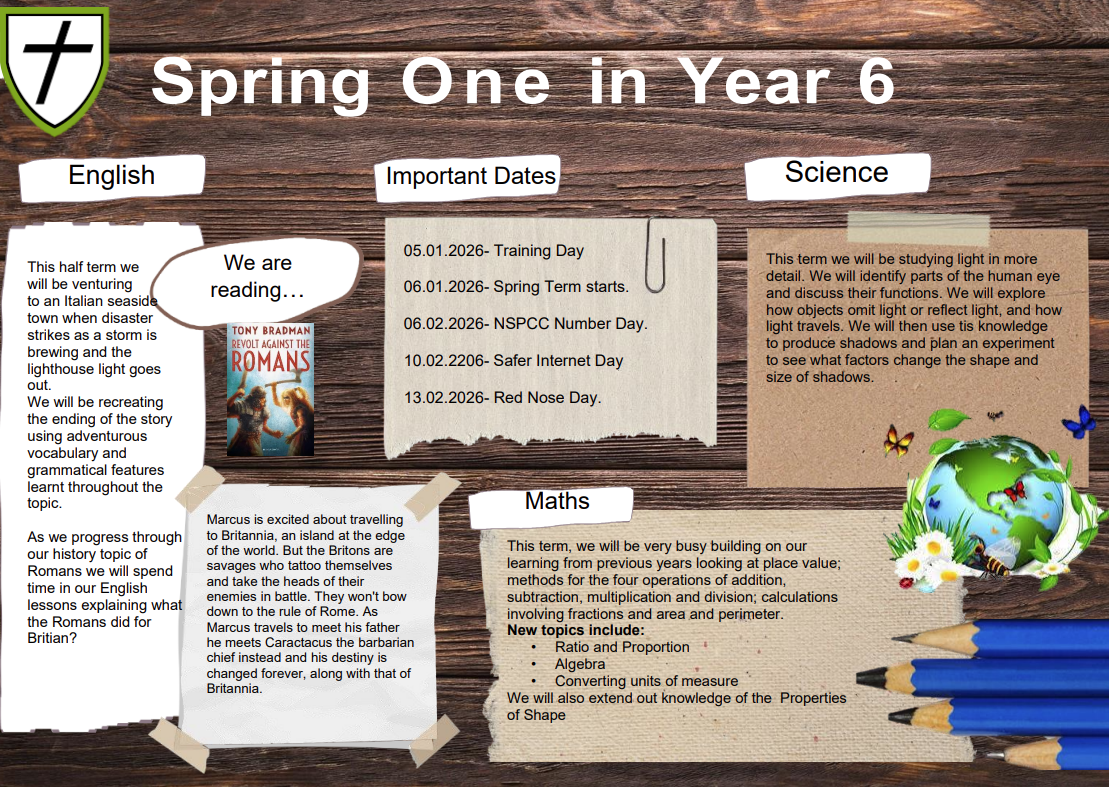 Spring One in Year 6

English

This half term we will be venturing to an Italian seaside town when disaster strikes as a storm is brewing and the lighthouse light goes out.
We will be recreating the ending of the story using adventurous vocabulary and grammatical features learnt throughout the topic.

As we progress through our history topic of Romans we will spend time in our English lessons explaining what the Romans did for Britian?

We are reading…

TONY BRADMAN
REVOLT AGAINST THE ROMANS

Marcus is excited about travelling to Britannia, an island at the edge of the world. But the Britons are savages who tattoo themselves and take the heads of their enemies in battle. They won't bow down to the rule of Rome. As Marcus travels to meet his father he meets Caractacus the barbarian chief instead and his destiny is changed forever, along with that of Britannia.

Important Dates

05.01.2026- Training Day

06.01.2026- Spring Term starts.

06.02.2026- NSPCC Number Day.

10.02.2206- Safer Internet Day

13.02.2026- Red Nose Day.

Science

This term we will be studying light in more detail. We will identify parts of the human eye and discuss their functions. We will explore how objects omit light or reflect light, and how light travels. We will then use tis knowledge to produce shadows and plan an experiment to see what factors change the shape and size of shadows.

Maths

This term, we will be very busy building on our learning from previous years looking at place value; methods for the four operations of addition, subtraction, multiplication and division; calculations involving fractions and area and perimeter.
New topics include:
• Ratio and Proportion
• Algebra
• Converting units of measure
We will also extend out knowledge of the Properties of Shape